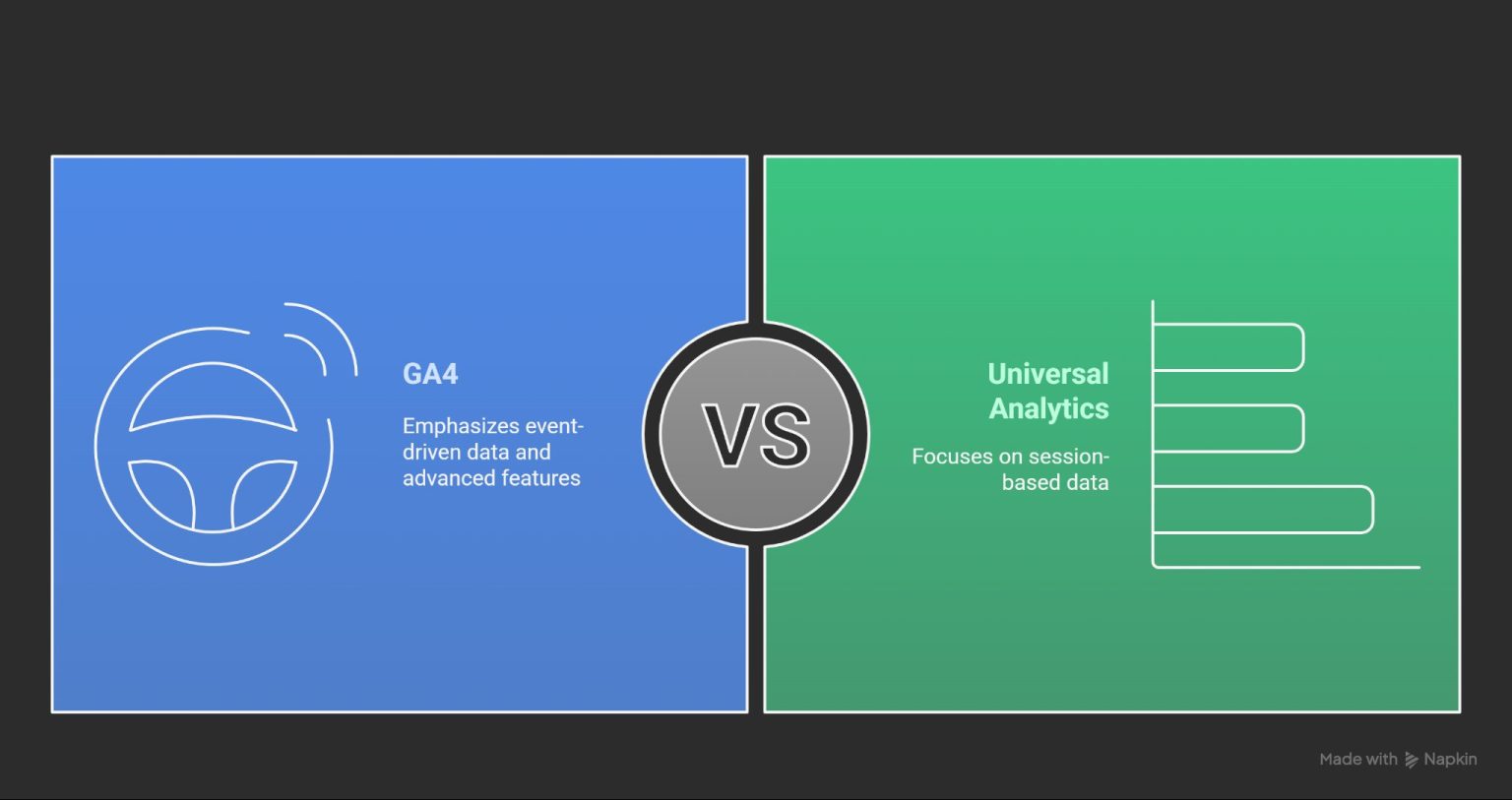 GA4

Emphasizes event-driven data and advanced features

VS

Universal Analytics

Focuses on session-based data

Made with Napkin